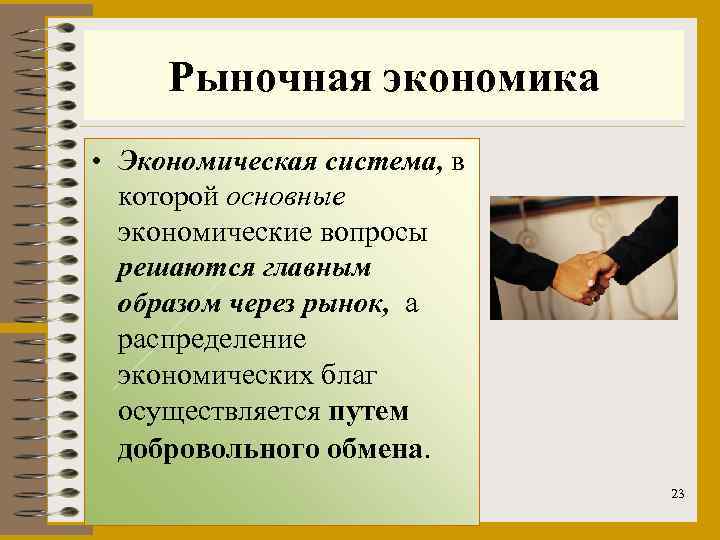 Рыночная экономика

• Экономическая система, в которой основные экономические вопросы решаются главным образом через рынок, а распределение экономических благ осуществляется путем добровольного обмена.

23